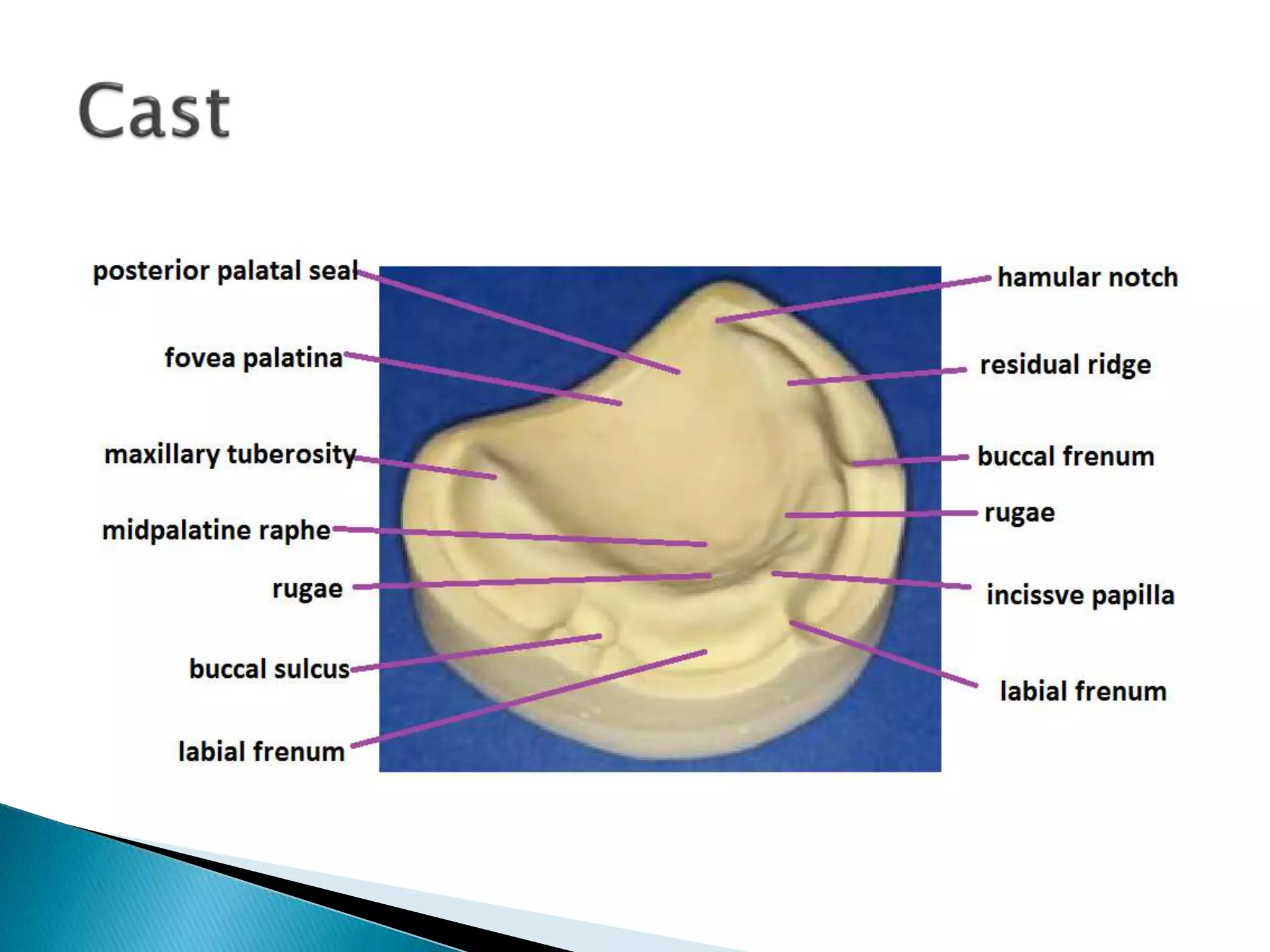 Cast

posterior palatal seal

fovea palatina

maxillary tuberosity

midpalatine raphe

rugae

buccal sulcus

labial frenum

hamular notch

residual ridge

buccal frenum

rugae

incissve papilla

labial frenum